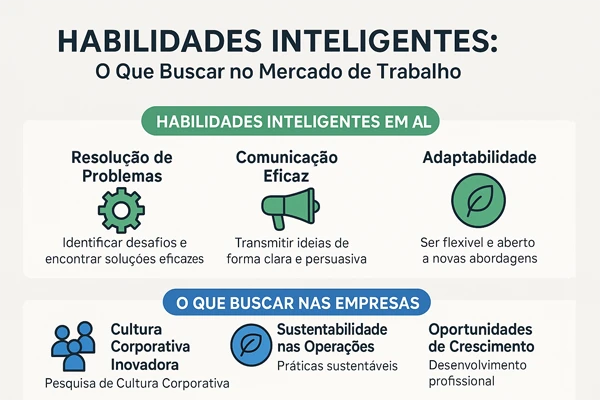 HABILIDADES INTELIGENTES:
O Que Buscar no Mercado de Trabalho

HABILIDADES INTELIGENTES EM AL

Resolução de Problemas

Identificar desafios e encontrar soluções eficazes

Comunicação Eficaz

Transmitir ideias de forma clara e persuasiva

Adaptabilidade

Ser flexivel e aberto a novas abordagens

O QUE BUSCAR NAS EMPRESAS

Cultura Corporativa Inovadora

Pesquisa de Cultura Corporativa

Sustentabilidade nas Operações

Práticas sustentáveis

Oportunidades de Crescimento

Desenvolvimento profissional